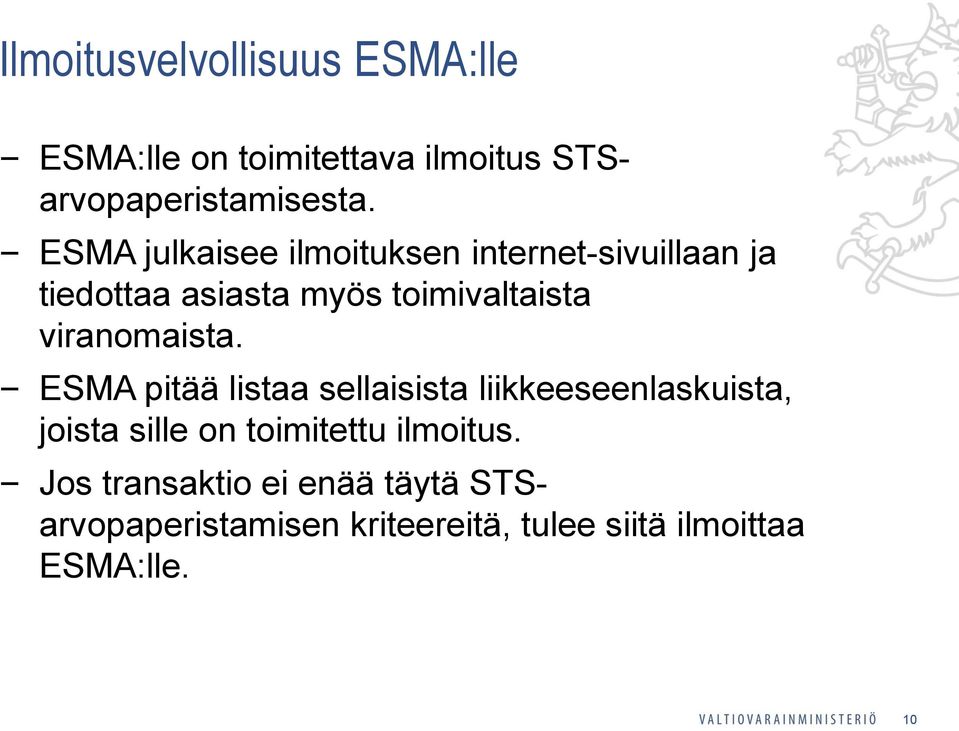 Ilmoitusvelvollisuus ESMA:lle

− ESMA:lle on toimitettava ilmoitus STS-arvopaperistamisesta.

− ESMA julkaisee ilmoituksen internet-sivuillaan ja tiedottaa asiasta myös toimivaltaista viranomaista.

− ESMA pitää listaa sellaisista liikkeeseenlaskuista, joista sille on toimitettu ilmoitus.

− Jos transaktio ei enää täytä STS-arvopaperistamisen kriteereitä, tulee siitä ilmoittaa ESMA:lle.

VALTIOVARAINMINISTERIÖ 10